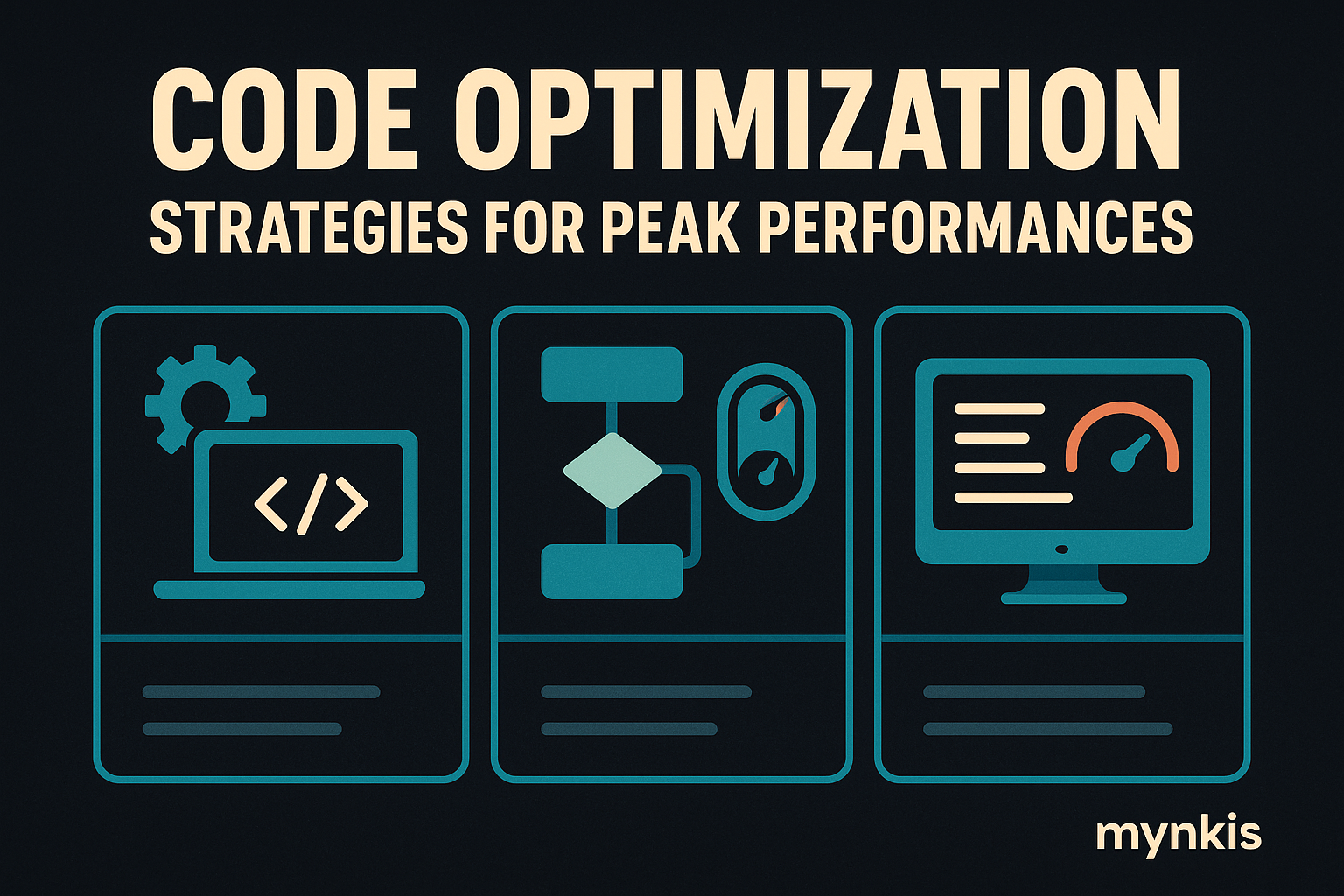 CODE OPTIMIZATION
STRATEGIES FOR PEAK PERFORMANCES

</>

mynkis